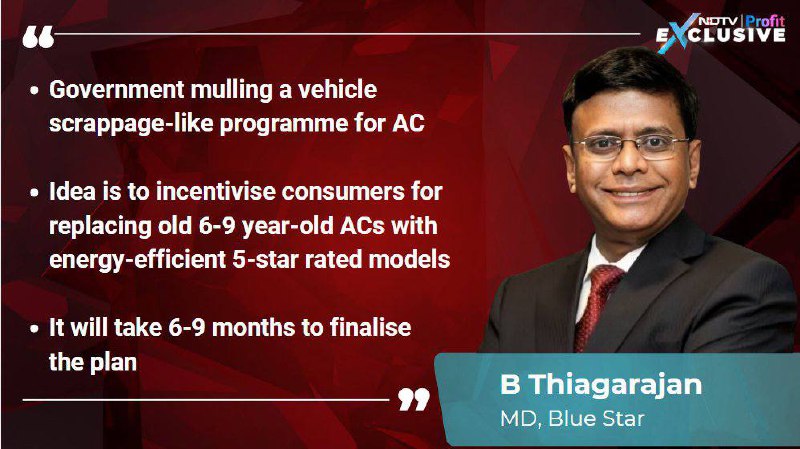 NDTV Profit EXCLUSIVE

“

• Government mulling a vehicle scrappage-like programme for AC

• Idea is to incentivise consumers for replacing old 6-9 year-old ACs with energy-efficient 5-star rated models

• It will take 6-9 months to finalise the plan

”

B Thiagarajan
MD, Blue Star